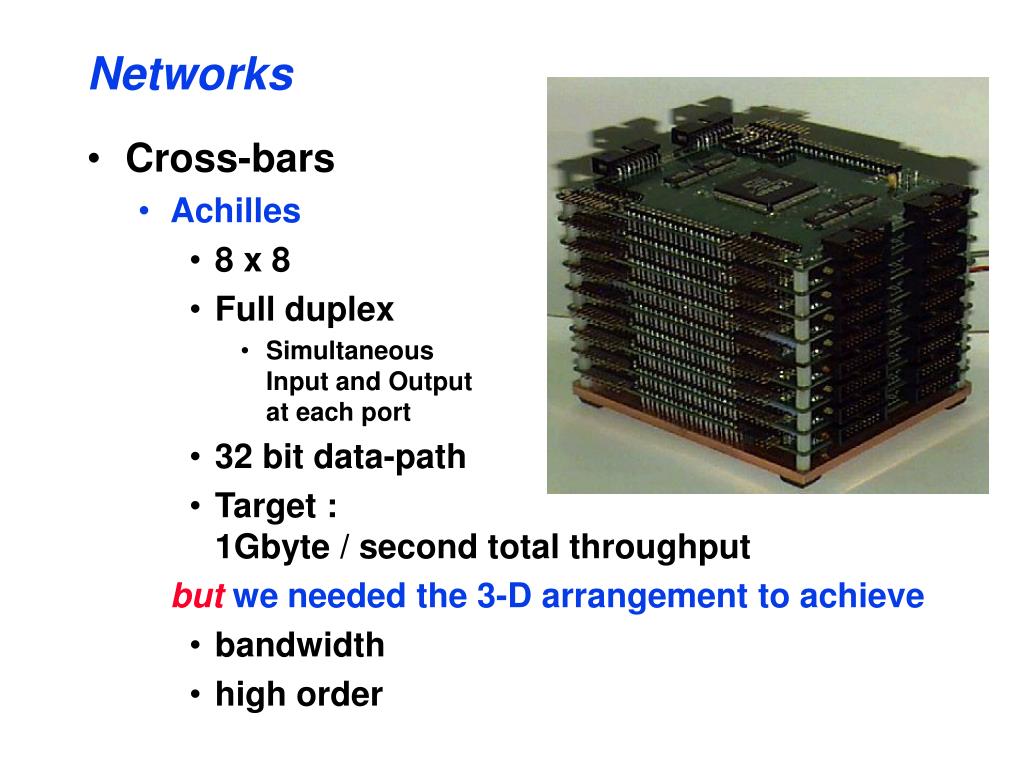 Networks

• Cross-bars
  • Achilles
    • 8 x 8
    • Full duplex
      • Simultaneous Input and Output at each port
    • 32 bit data-path
    • Target : 1Gbyte / second total throughput
  but we needed the 3-D arrangement to achieve
    • bandwidth
    • high order